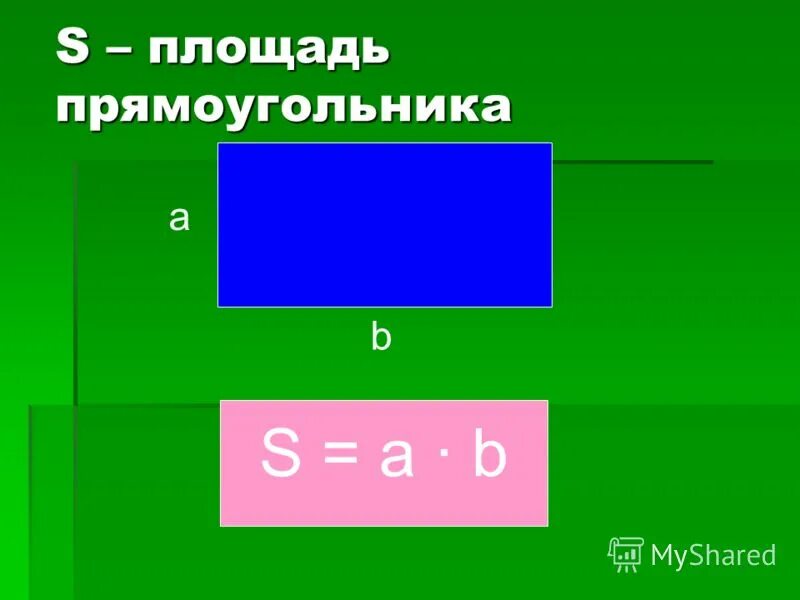 S – площадь прямоугольника

a

b

$S = a \cdot b$

MyShared